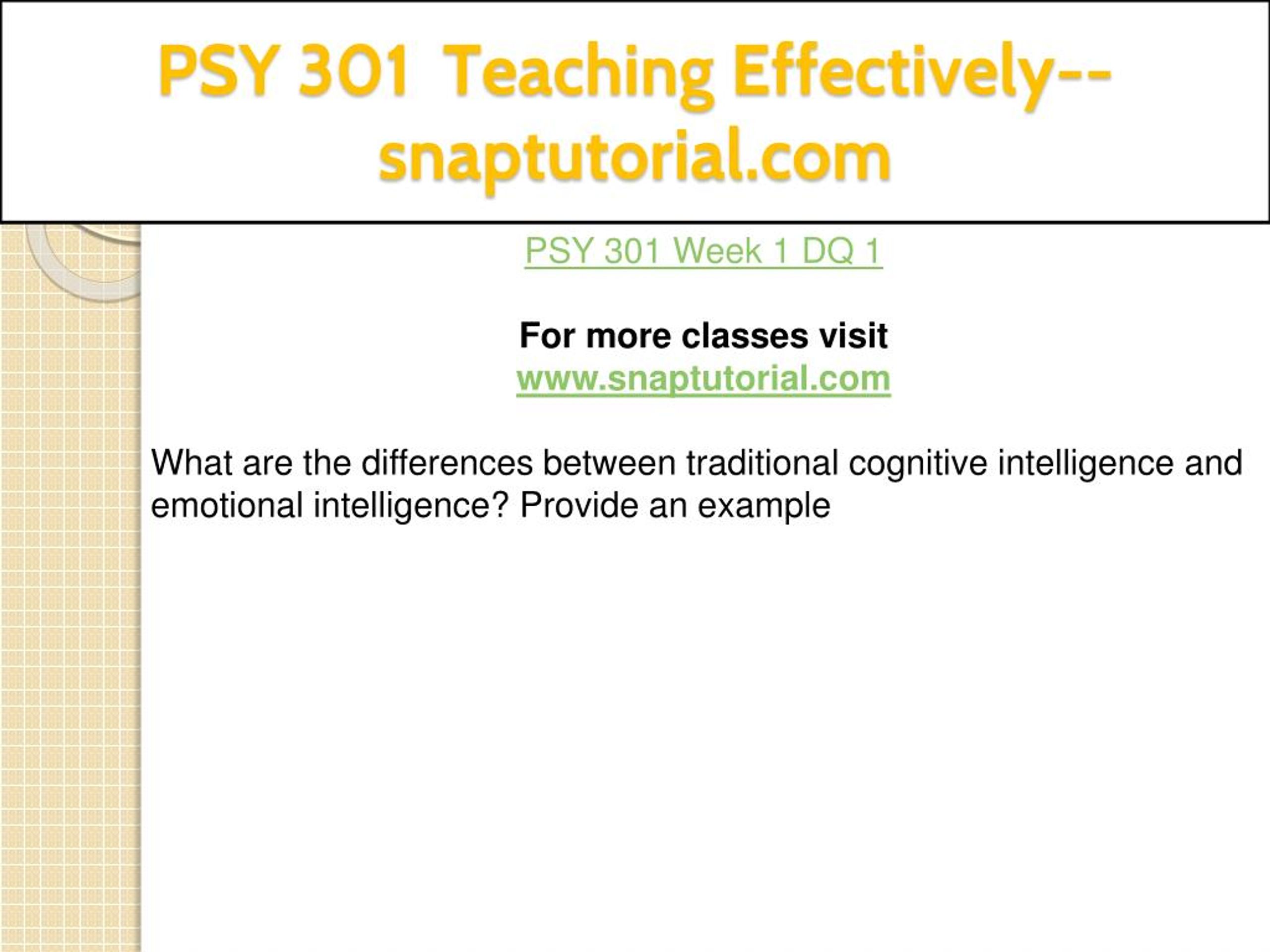 PSY 301 Teaching Effectively--snaptutorial.com

PSY 301 Week 1 DQ 1

For more classes visit
www.snaptutorial.com

What are the differences between traditional cognitive intelligence and emotional intelligence? Provide an example